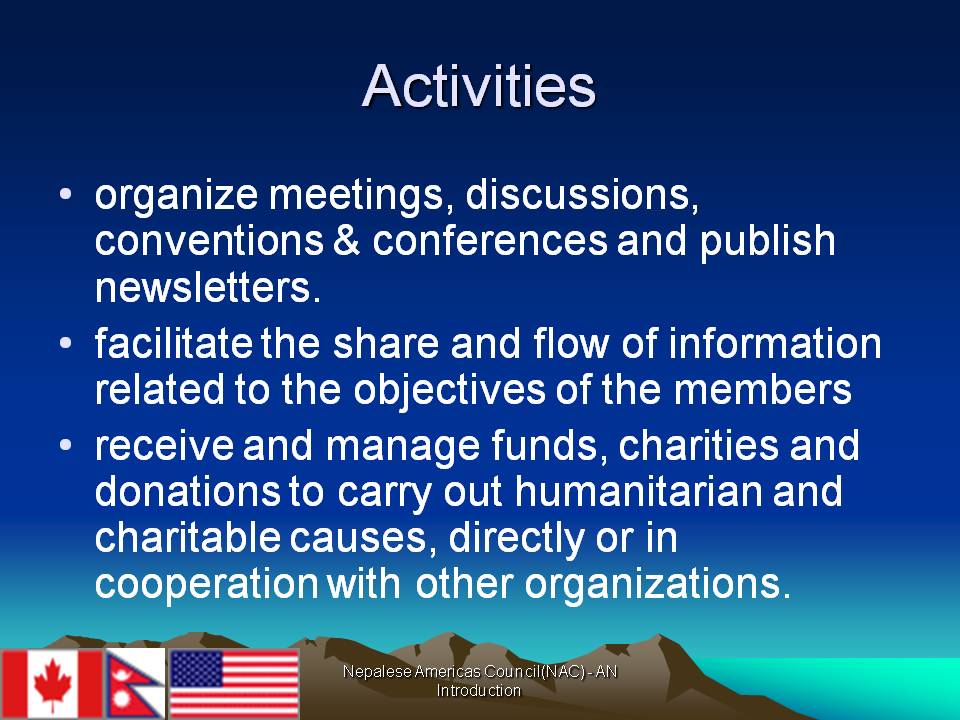 Activities

• organize meetings, discussions, conventions & conferences and publish newsletters.

• facilitate the share and flow of information related to the objectives of the members

• receive and manage funds, charities and donations to carry out humanitarian and charitable causes, directly or in cooperation with other organizations.

Nepalese Americas Council(NAC) - AN Introduction